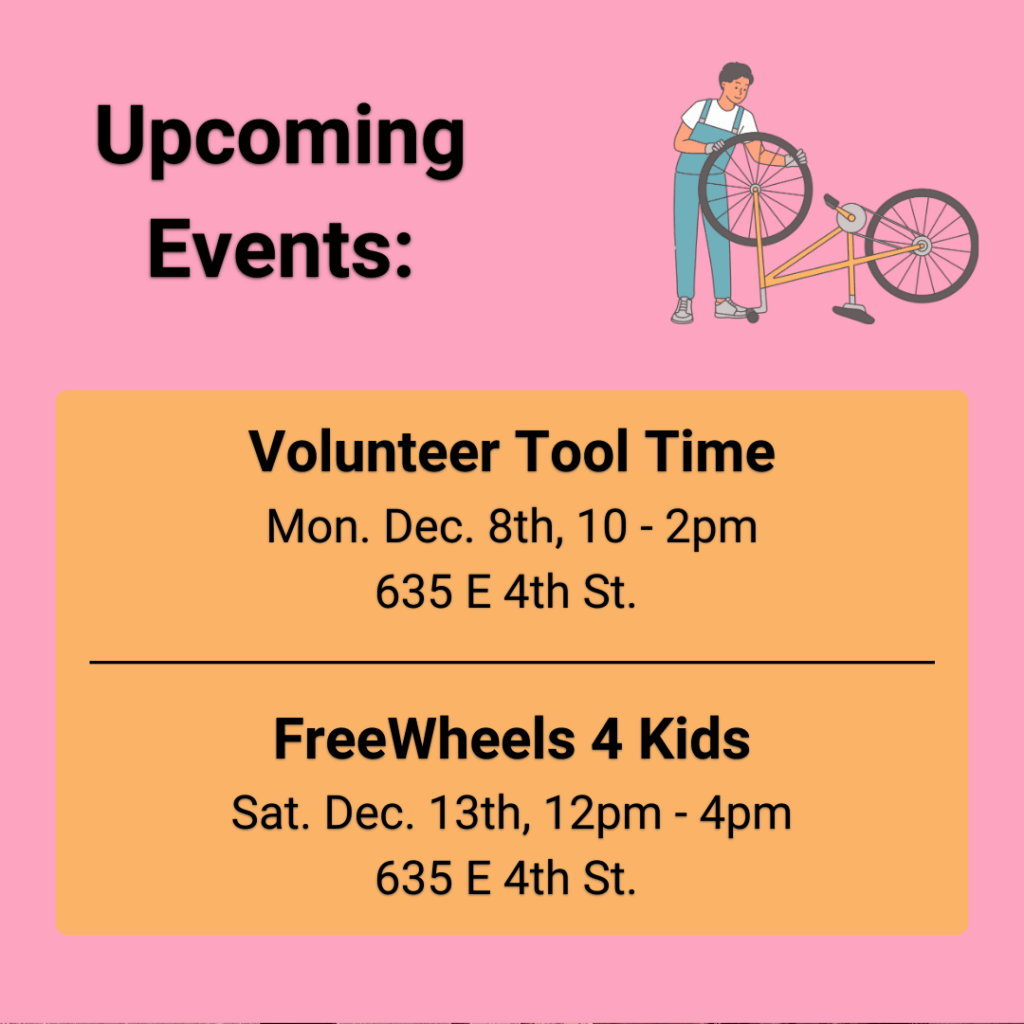 Upcoming Events:

Volunteer Tool Time
Mon. Dec. 8th, 10 - 2pm
635 E 4th St.

FreeWheels 4 Kids
Sat. Dec. 13th, 12pm - 4pm
635 E 4th St.